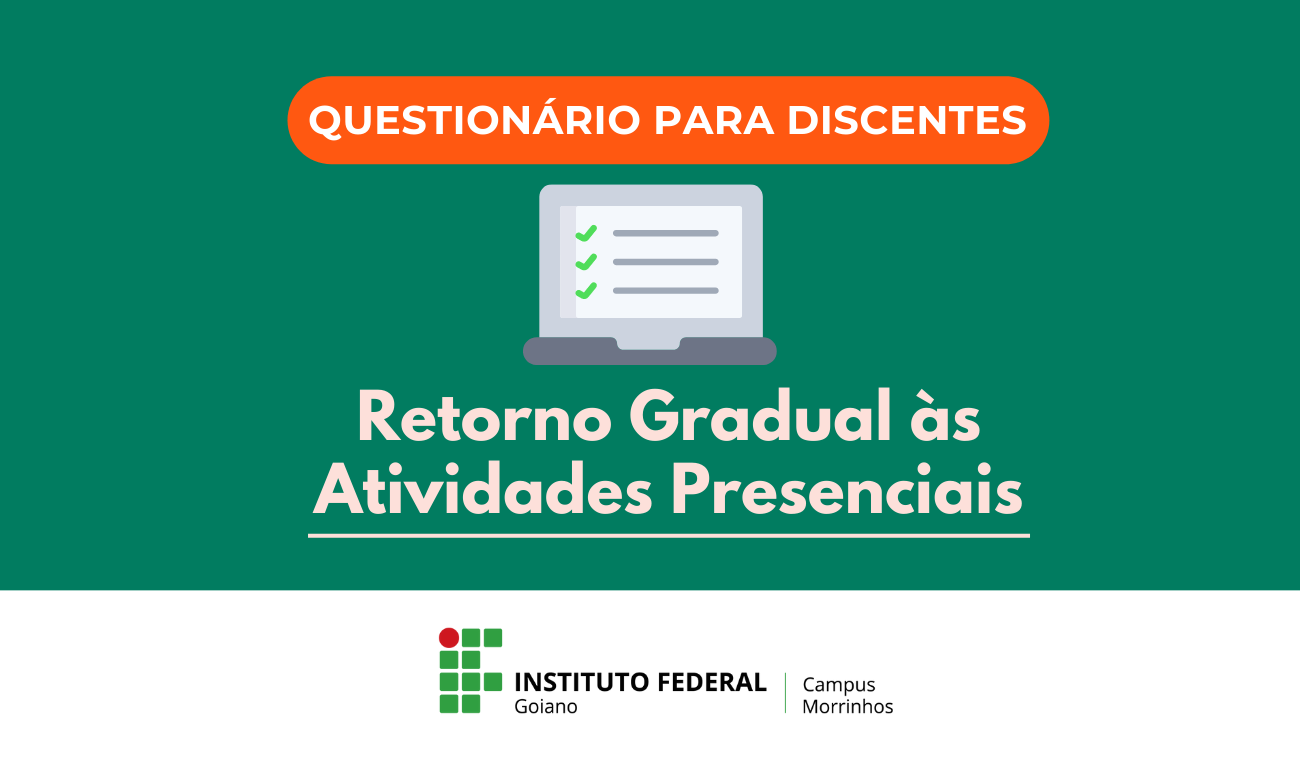 QUESTIONÁRIO PARA DISCENTES

Retorno Gradual às Atividades Presenciais

INSTITUTO FEDERAL
Goiano

Campus
Morrinhos